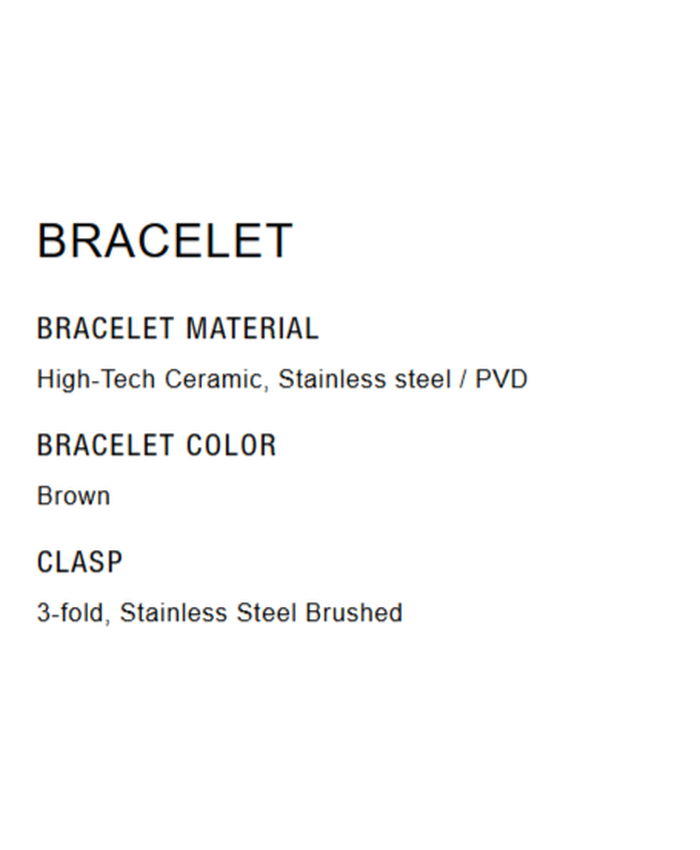 BRACELET

BRACELET MATERIAL

High-Tech Ceramic, Stainless steel / PVD

BRACELET COLOR

Brown

CLASP

3-fold, Stainless Steel Brushed